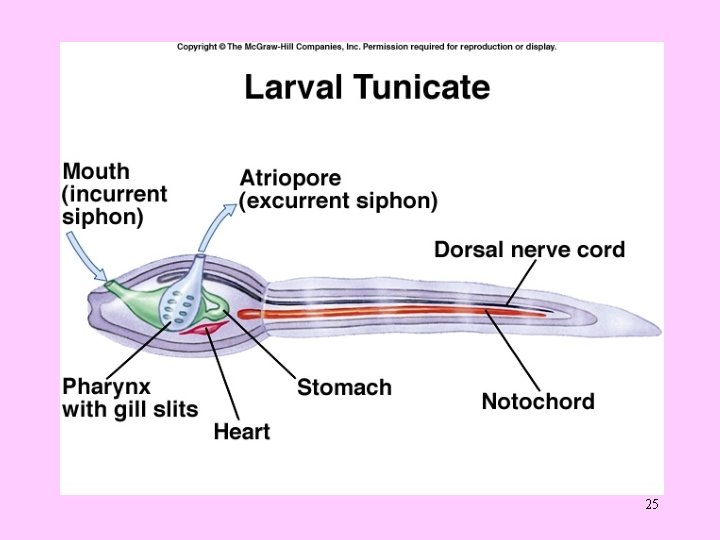 Copyright © The McGraw-Hill Companies, Inc. Permission required for reproduction or display.

Larval Tunicate

Mouth (incurrent siphon)

Atriopore (excurrent siphon)

Dorsal nerve cord

Pharynx with gill slits

Heart

Stomach

Notochord

25